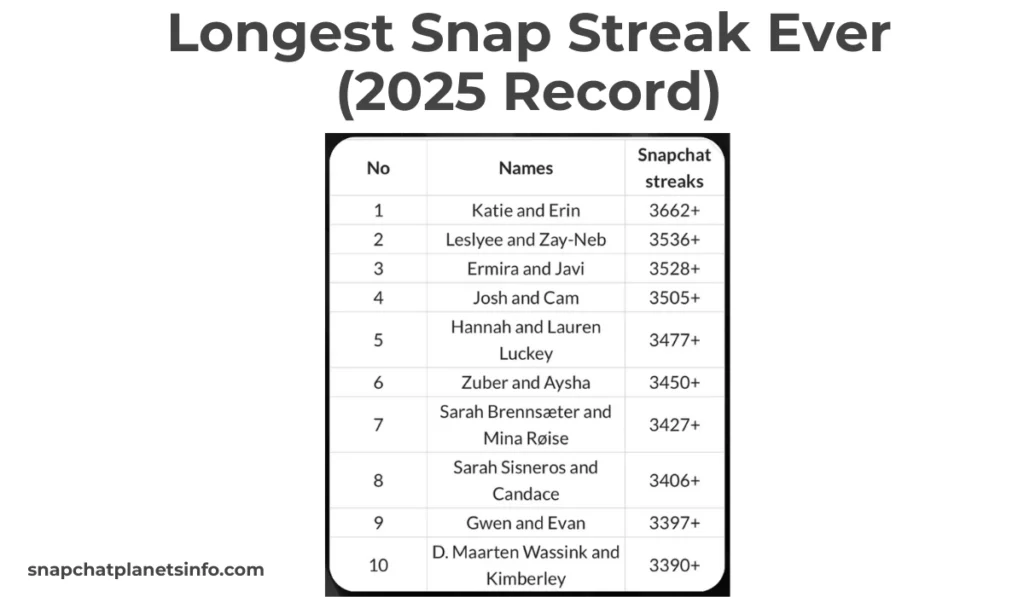 Longest Snap Streak Ever (2025 Record)

| No | Names | Snapchat streaks |
|---|---|---|
| 1 | Katie and Erin | 3662+ |
| 2 | Leslyee and Zay-Neb | 3536+ |
| 3 | Ermira and Javi | 3528+ |
| 4 | Josh and Cam | 3505+ |
| 5 | Hannah and Lauren Luckey | 3477+ |
| 6 | Zuber and Aysha | 3450+ |
| 7 | Sarah Brennsæter and Mina Røise | 3427+ |
| 8 | Sarah Sisneros and Candace | 3406+ |
| 9 | Gwen and Evan | 3397+ |
| 10 | D. Maarten Wassink and Kimberley | 3390+ |

snapchatplanetsinfo.com